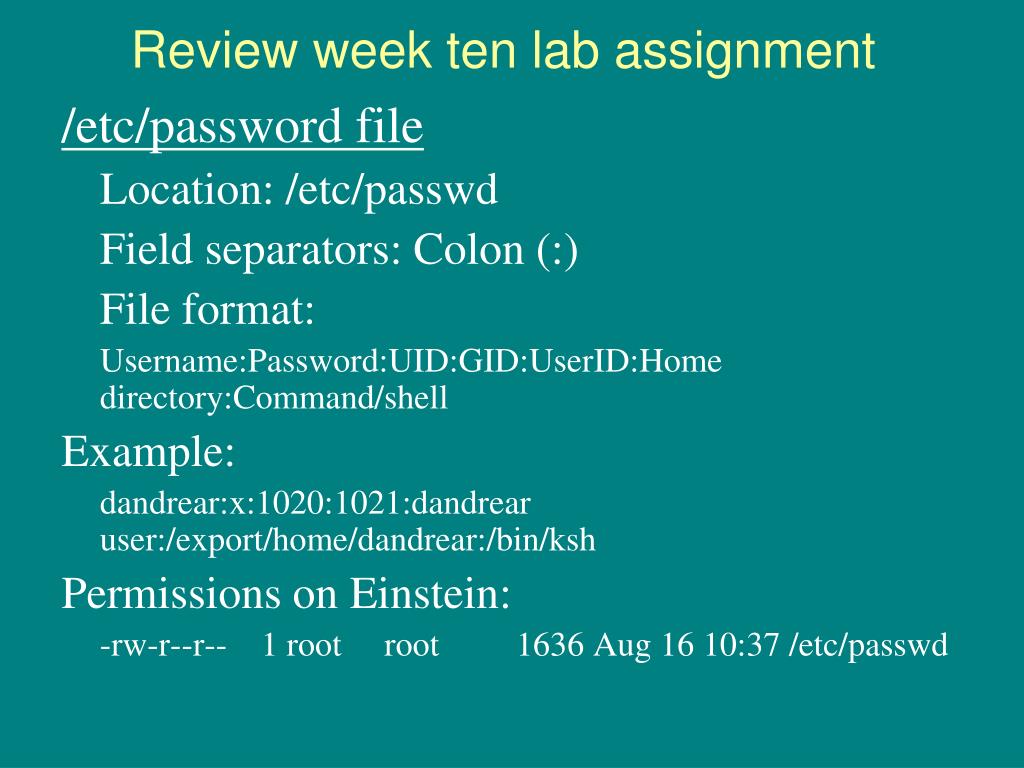 Review week ten lab assignment

/etc/password file

Location: /etc/passwd

Field separators: Colon (:)

File format:

Username:Password:UID:GID:UserID:Home directory:Command/shell

Example:

dandrear:x:1020:1021:dandrear user:/export/home/dandrear:/bin/ksh

Permissions on Einstein:

-rw-r--r-- 1 root root 1636 Aug 16 10:37 /etc/passwd